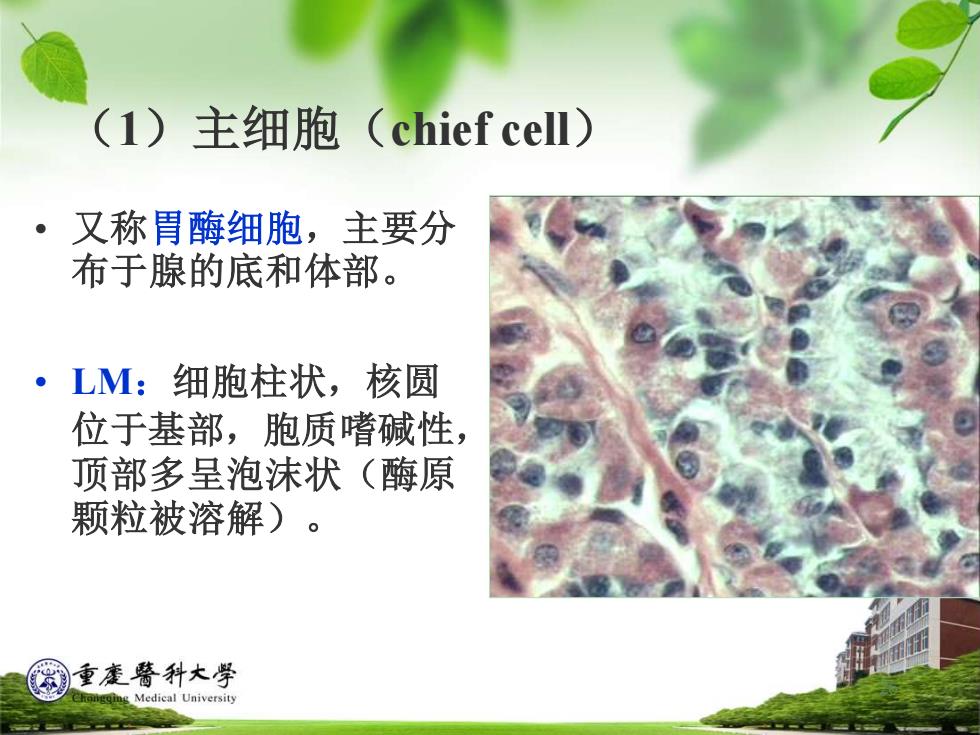 （1）主细胞（chief cell）

• 又称胃酶细胞，主要分布于腺的底和体部。

• LM：细胞柱状，核圆位于基部，胞质嗜碱性，顶部多呈泡沫状（酶原颗粒被溶解）。

重慶醫科大學
Chongqing Medical University